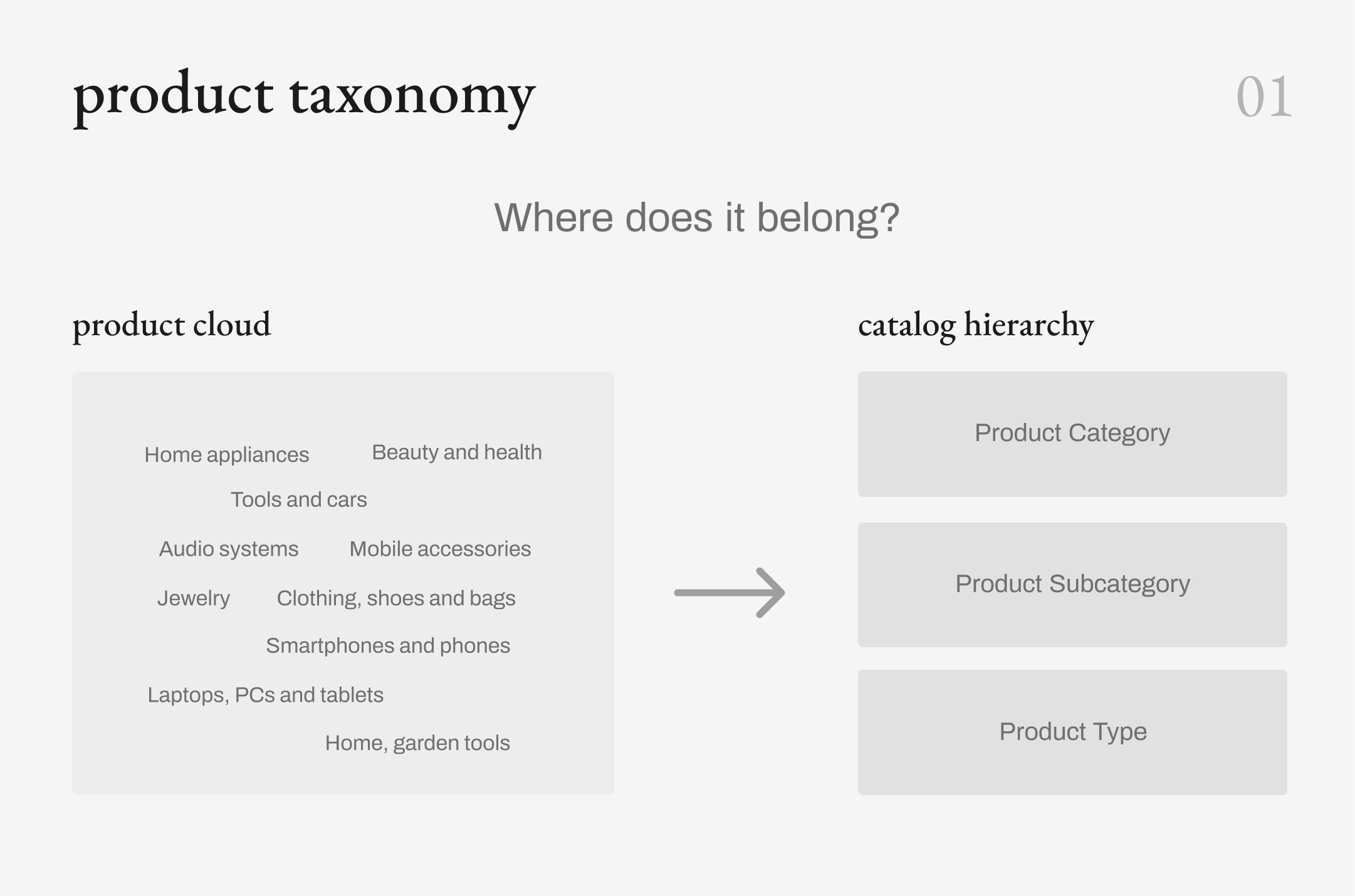 product taxonomy

01

Where does it belong?

product cloud

Home appliances
Beauty and health
Tools and cars
Audio systems
Mobile accessories
Jewelry
Clothing, shoes and bags
Smartphones and phones
Laptops, PCs and tablets
Home, garden tools

catalog hierarchy

Product Category

Product Subcategory

Product Type